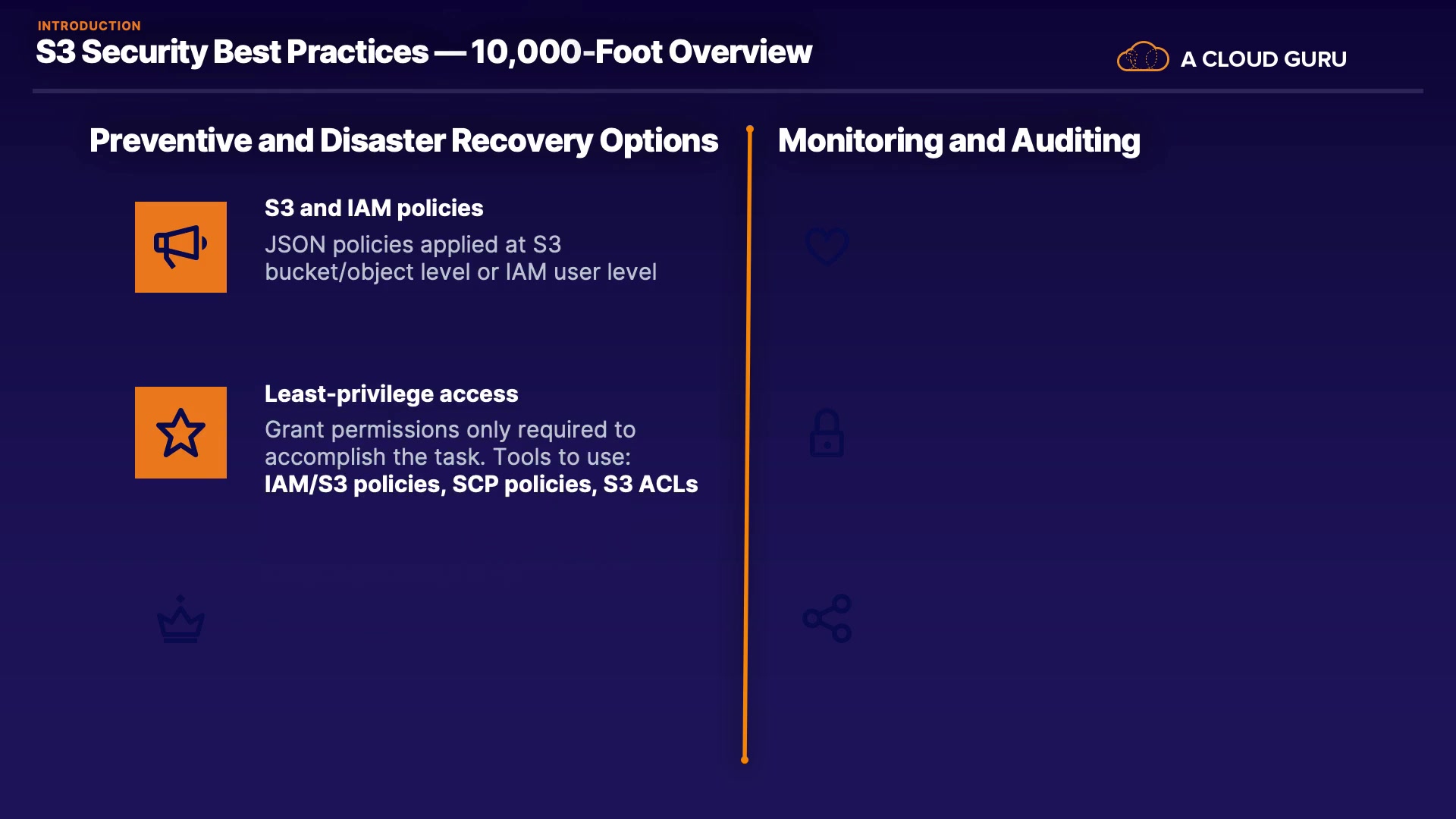 INTRODUCTION
S3 Security Best Practices — 10,000-Foot Overview

A CLOUD GURU

Preventive and Disaster Recovery Options

S3 and IAM policies
JSON policies applied at S3 bucket/object level or IAM user level

Least-privilege access
Grant permissions only required to accomplish the task. Tools to use:
IAM/S3 policies, SCP policies, S3 ACLs

Monitoring and Auditing